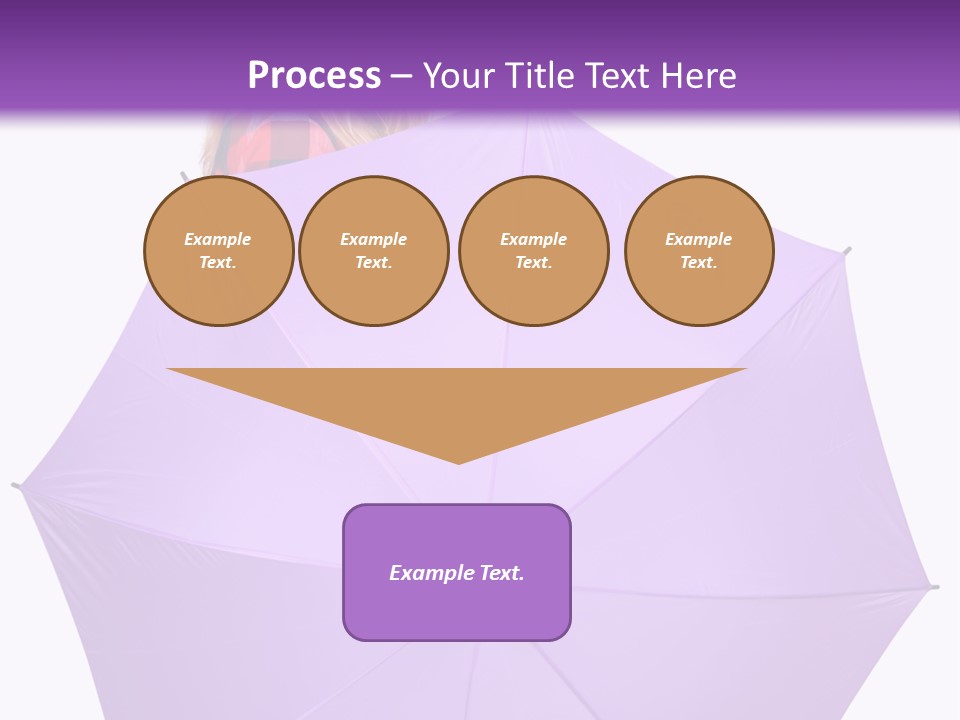 Process – Your Title Text Here

Example Text.

Example Text.

Example Text.

Example Text.

Example Text.